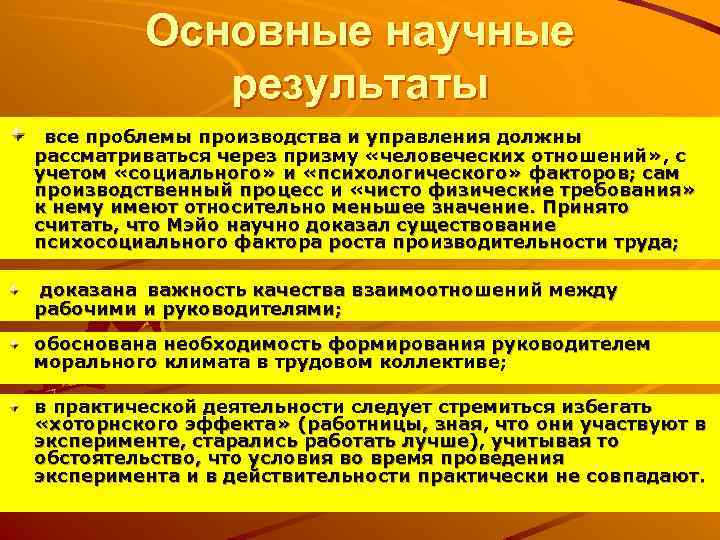 Основные научные результаты

все проблемы производства и управления должны рассматриваться через призму «человеческих отношений», с учетом «социального» и «психологического» факторов; сам производственный процесс и «чисто физические требования» к нему имеют относительно меньшее значение. Принято считать, что Мэйо научно доказал существование психосоциального фактора роста производительности труда;

доказана важность качества взаимоотношений между рабочими и руководителями;

обоснована необходимость формирования руководителем морального климата в трудовом коллективе;

в практической деятельности следует стремиться избегать «хоторнского эффекта» (работницы, зная, что они участвуют в эксперименте, старались работать лучше), учитывая то обстоятельство, что условия во время проведения эксперимента и в действительности практически не совпадают.